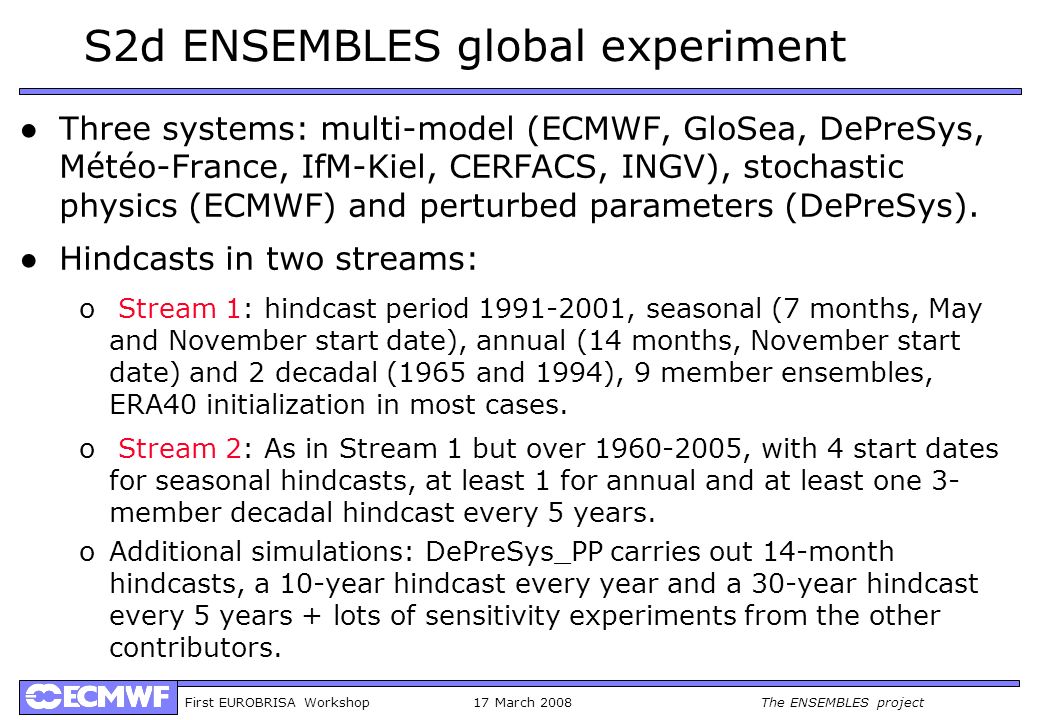 S2d ENSEMBLES global experiment

● Three systems: multi-model (ECMWF, GloSea, DePreSys, Météo-France, IfM-Kiel, CERFACS, INGV), stochastic physics (ECMWF) and perturbed parameters (DePreSys).

● Hindcasts in two streams:

o Stream 1: hindcast period 1991-2001, seasonal (7 months, May and November start date), annual (14 months, November start date) and 2 decadal (1965 and 1994), 9 member ensembles, ERA40 initialization in most cases.

o Stream 2: As in Stream 1 but over 1960-2005, with 4 start dates for seasonal hindcasts, at least 1 for annual and at least one 3-member decadal hindcast every 5 years.

o Additional simulations: DePreSys_PP carries out 14-month hindcasts, a 10-year hindcast every year and a 30-year hindcast every 5 years + lots of sensitivity experiments from the other contributors.

ECMWF First EUROBRISA Workshop 17 March 2008 The ENSEMBLES project